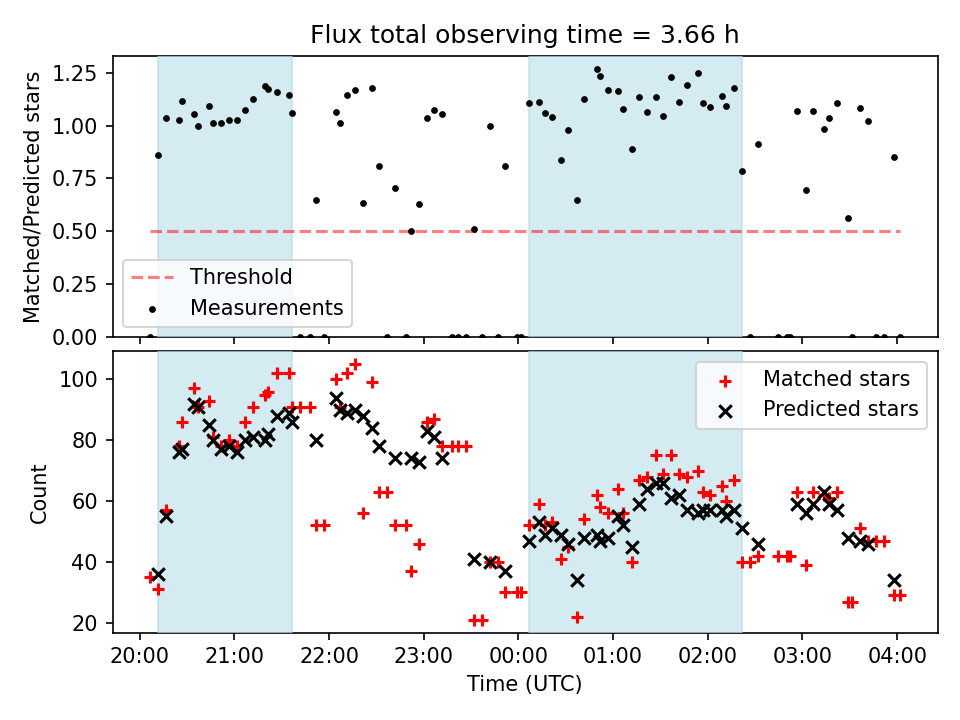 Flux total observing time = 3.66 h

Matched/Predicted stars

1.25
1.00
0.75
0.50
0.25
0.00

Threshold
Measurements

Count

100
80
60
40
20

Matched stars
Predicted stars

20:00
21:00
22:00
23:00
00:00
01:00
02:00
03:00
04:00

Time (UTC)